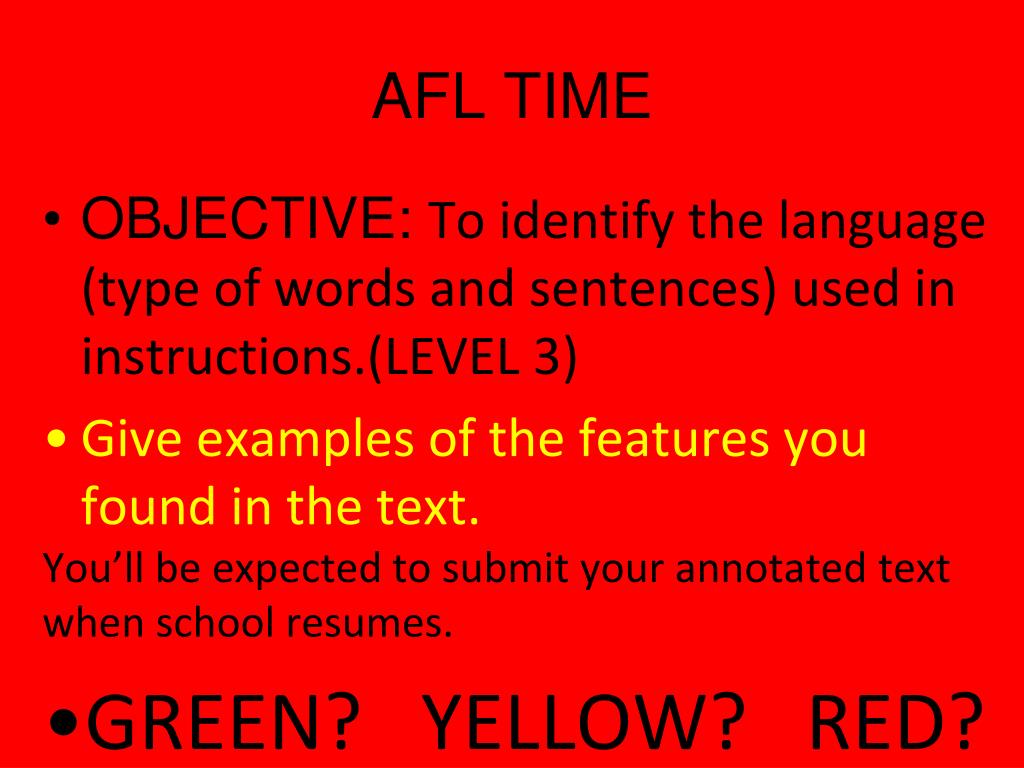 AFL TIME

• OBJECTIVE: To identify the language (type of words and sentences) used in instructions.(LEVEL 3)

• Give examples of the features you found in the text.

You'll be expected to submit your annotated text when school resumes.

•GREEN? YELLOW? RED?